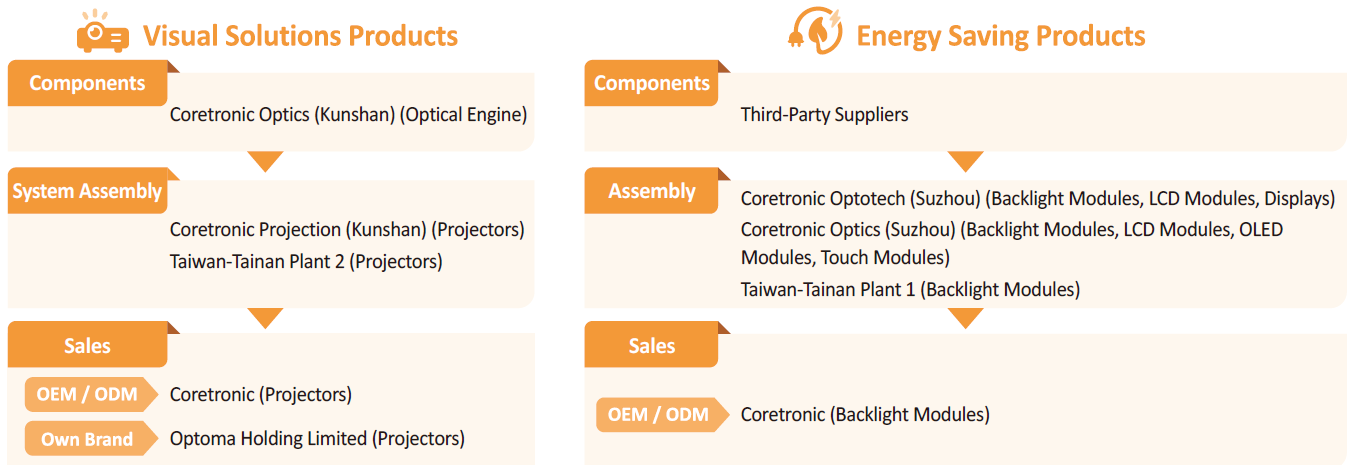 Visual Solutions Products

Components

Coretronic Optics (Kunshan) (Optical Engine)

System Assembly

Coretronic Projection (Kunshan) (Projectors)

Taiwan-Tainan Plant 2 (Projectors)

Sales

OEM / ODM

Coretronic (Projectors)

Own Brand

Optoma Holding Limited (Projectors)

Energy Saving Products

Components

Third-Party Suppliers

Assembly

Coretronic Optotech (Suzhou) (Backlight Modules, LCD Modules, Displays)

Coretronic Optics (Suzhou) (Backlight Modules, LCD Modules, OLED Modules, Touch Modules)

Taiwan-Tainan Plant 1 (Backlight Modules)

Sales

OEM / ODM

Coretronic (Backlight Modules)